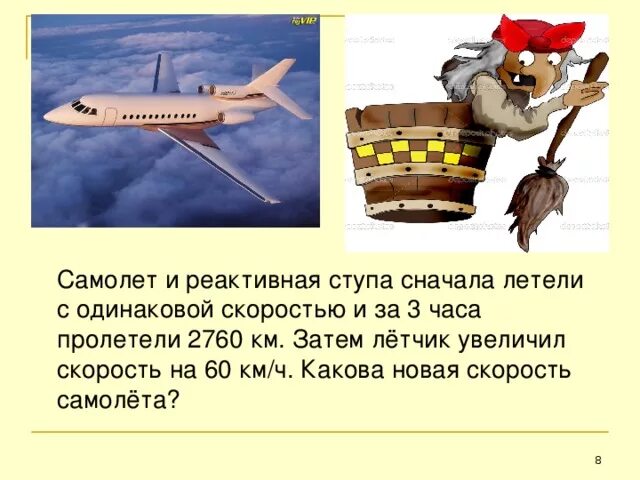 VIP

Самолет и реактивная ступа сначала летели с одинаковой скоростью и за 3 часа пролетели 2760 км. Затем лётчик увеличил скорость на 60 км/ч. Какова новая скорость самолёта?

8